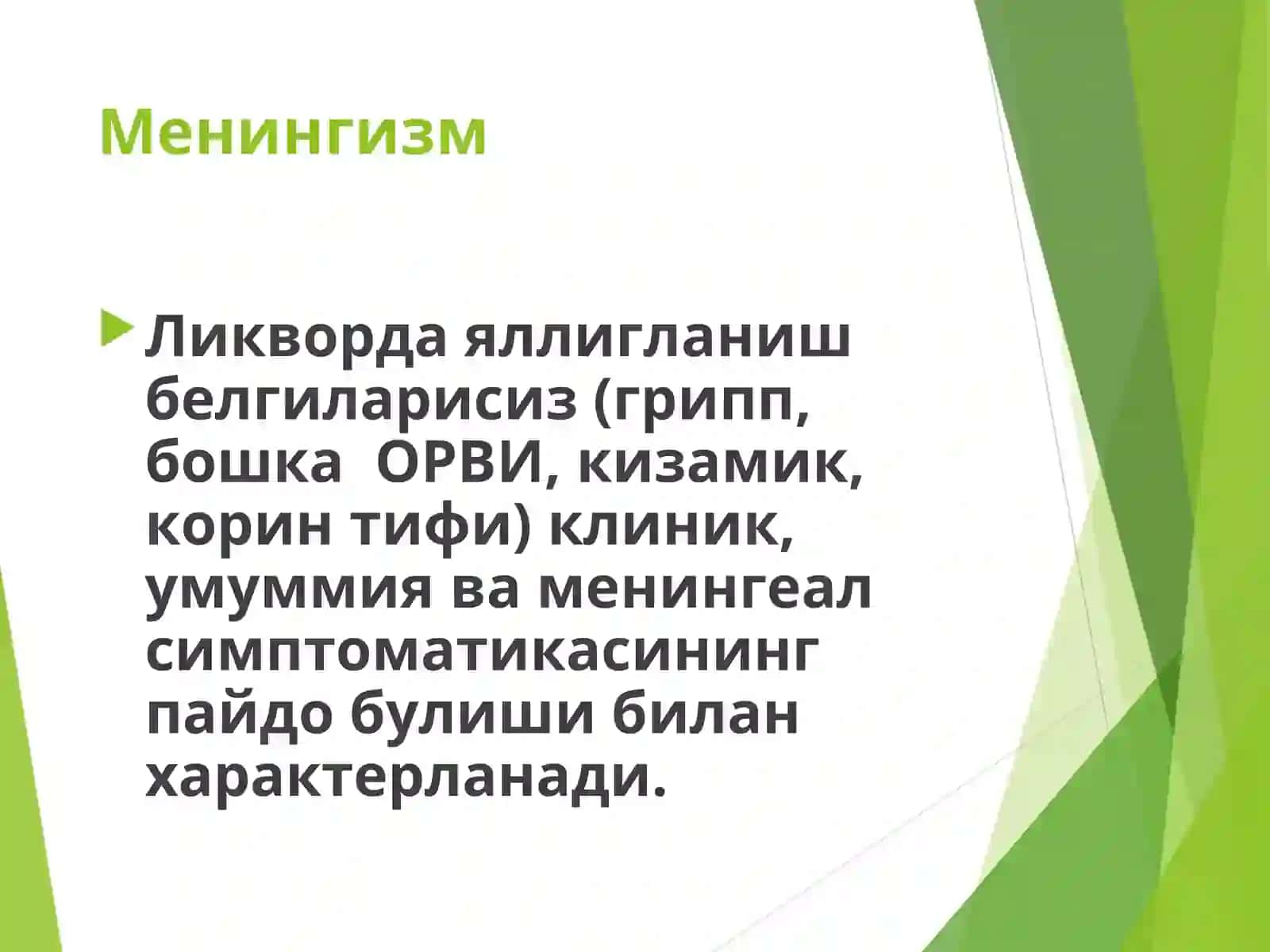 Менингизм

Ликворда яллигланиш белгиларисиз (грипп, бошка  ОРВИ, кизамик, корин тифи) клиник, умуммия ва менингеал симптоматикасининг пайдо булиши билан характерланади.